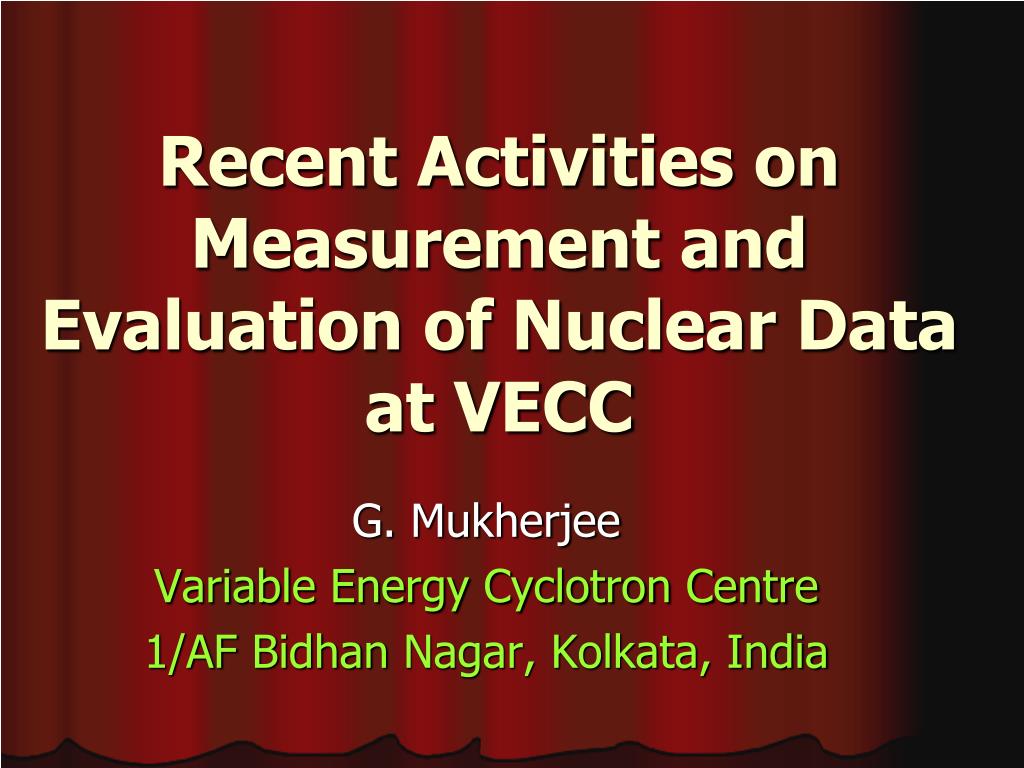 Recent Activities on Measurement and Evaluation of Nuclear Data at VECC

G. Mukherjee
Variable Energy Cyclotron Centre
1/AF Bidhan Nagar, Kolkata, India